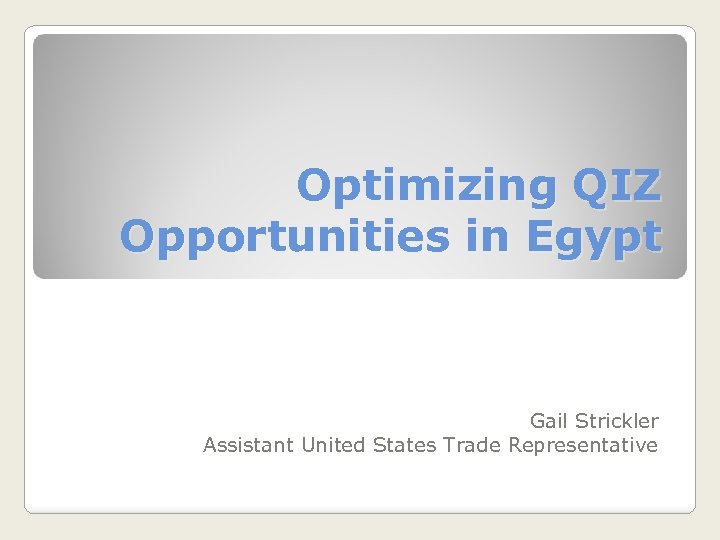 Optimizing QIZ Opportunities in Egypt

Gail Strickler
Assistant United States Trade Representative